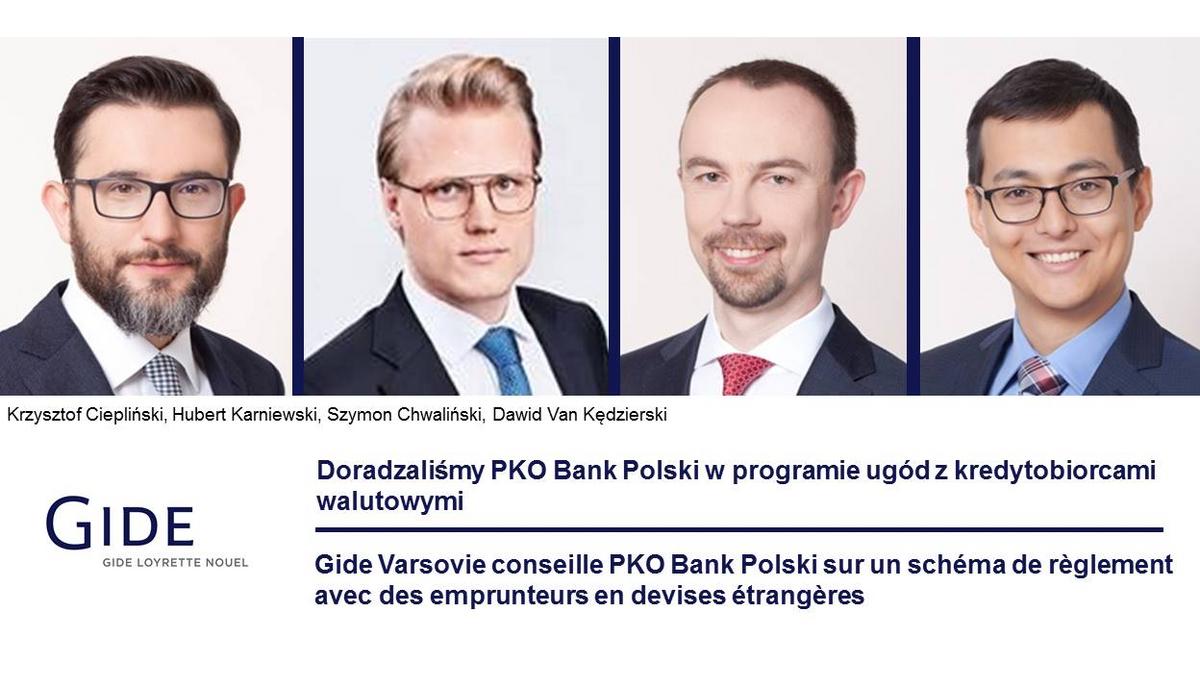 Krzysztof Ciepliński, Hubert Karniewski, Szymon Chwaliński, Dawid Van Kędzierski

GIDE
GIDE LOYRETTE NOUEL

Doradzaliśmy PKO Bank Polski w programie ugód z kredytobiorcami walutowymi

Gide Varsovie conseille PKO Bank Polski sur un schéma de règlement avec des emprunteurs en devises étrangères